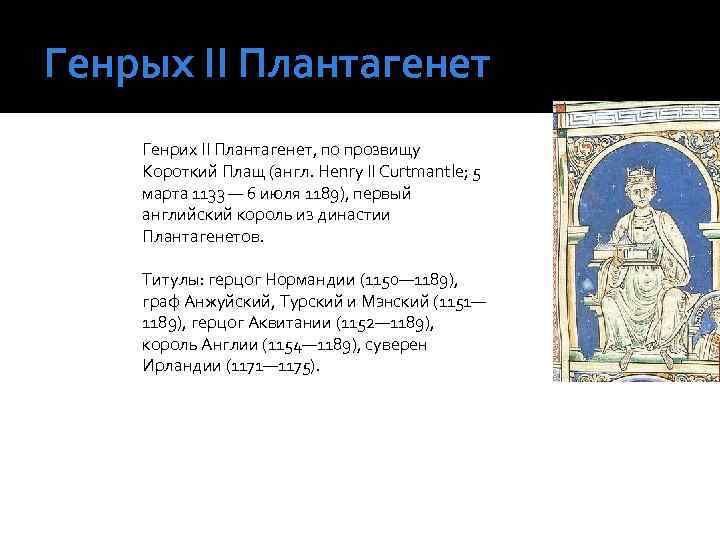 Генрых II Плантагенет

Генрих II Плантагенет, по прозвищу Короткий Плащ (англ. Henry II Curtmantle; 5 марта 1133 — 6 июля 1189), первый английский король из династии Плантагенетов.

Титулы: герцог Нормандии (1150—1189), граф Анжуйский, Турский и Мэнский (1151—1189), герцог Аквитании (1152—1189), король Англии (1154—1189), суверен Ирландии (1171—1175).